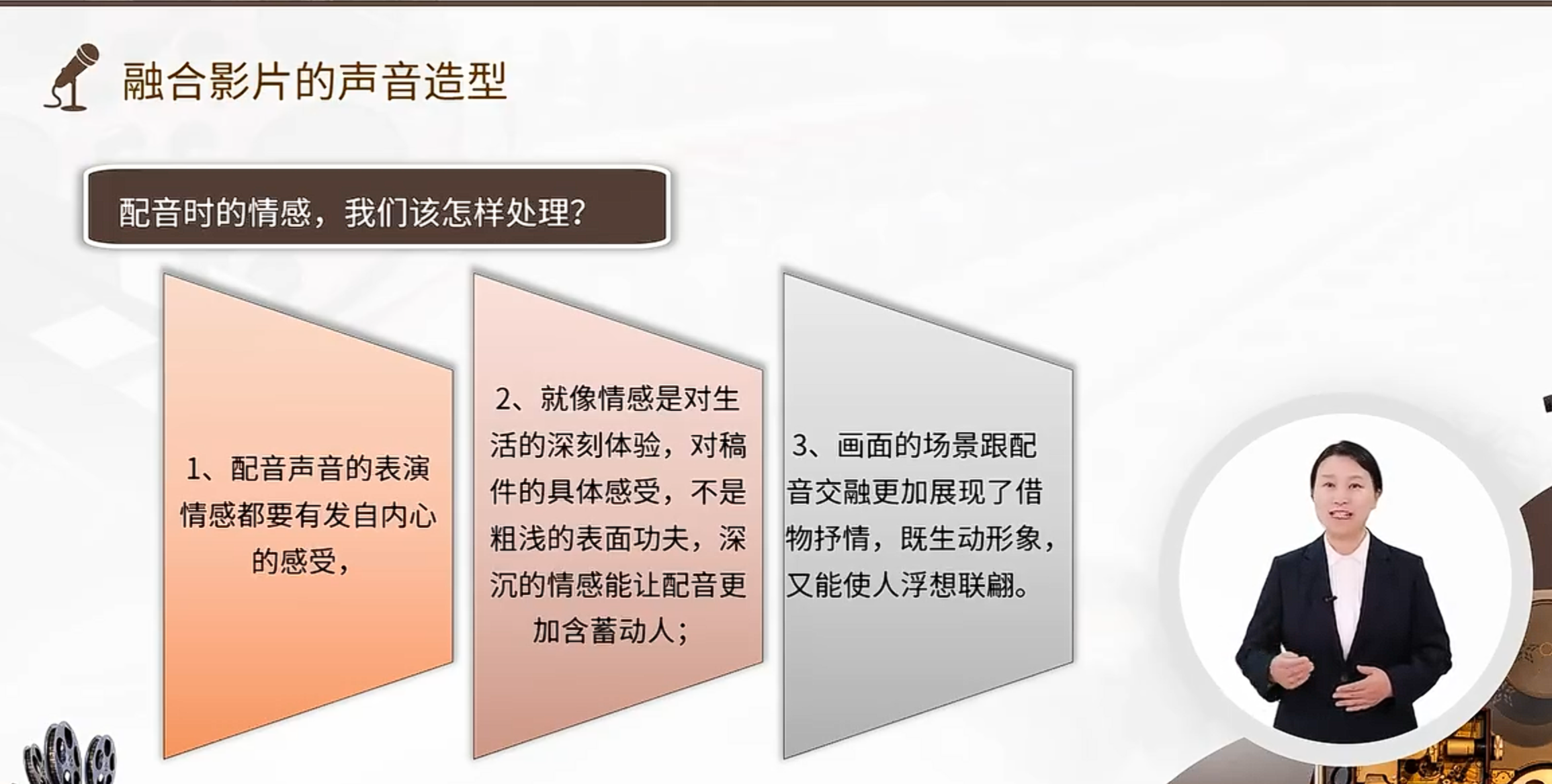 融合影片的声音造型

配音时的情感，我们该怎样处理？

1、配音声音的表演情感都要有发自内心的感受，

2、就像情感是对生活的深刻体验，对稿件的具体感受，不是粗浅的表面功夫，深沉的情感能让配音更加含蓄动人；

3、画面的场景跟配音交融更加展现了借物抒情，既生动形象，又能使人浮想联翩。